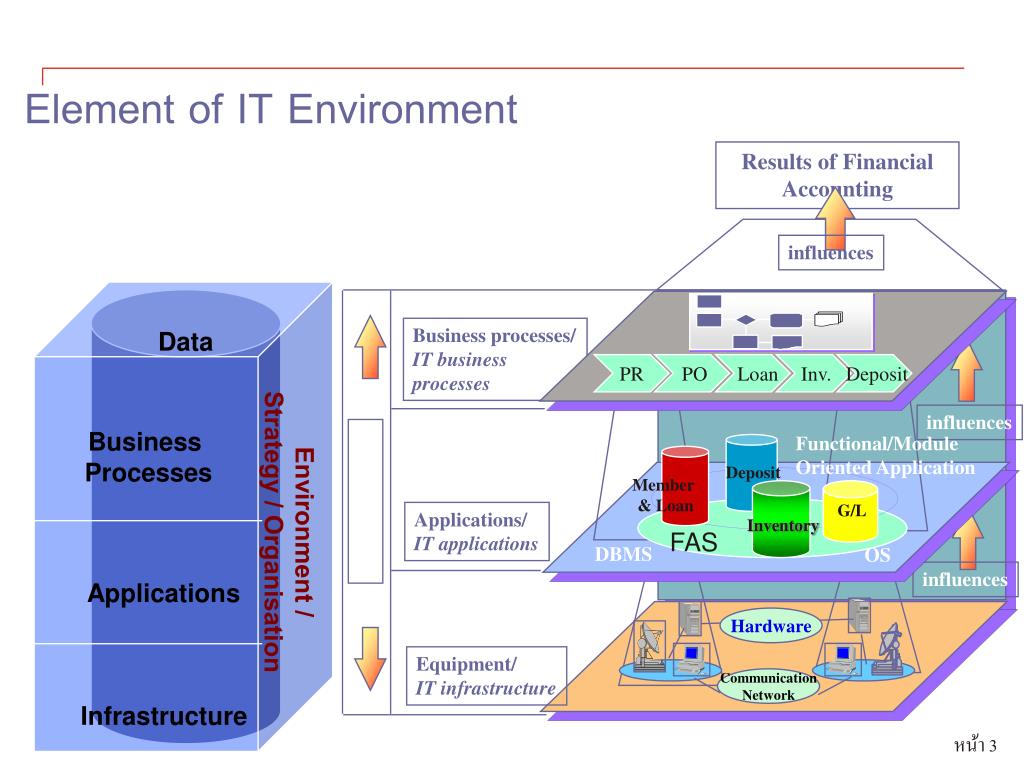 Element of IT Environment

Results of Financial Accounting

influences

Data

Business Processes

Applications

Infrastructure

Environment / Strategy / Organisation

Business processes/ IT business processes

PR PO Loan Inv. Deposit

influences

Functional/Module Oriented Application

Member & Loan

Deposit

Inventory

G/L

FAS

DBMS

OS

Applications/ IT applications

influences

Hardware

Communication Network

Equipment/ IT infrastructure

หน้า 3